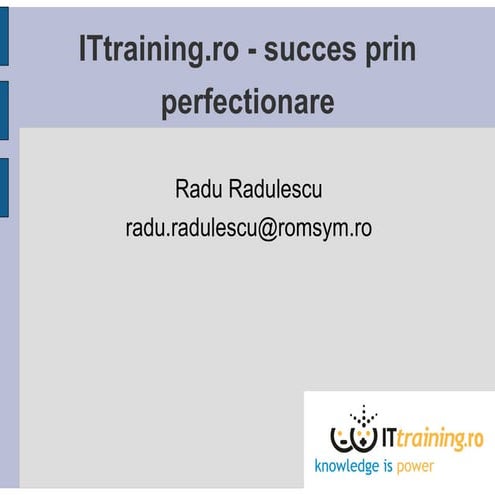 ITtraining.ro - succes prin perfectionare

Radu Radulescu
radu.radulescu@romsym.ro

ITtraining.ro
knowledge is power